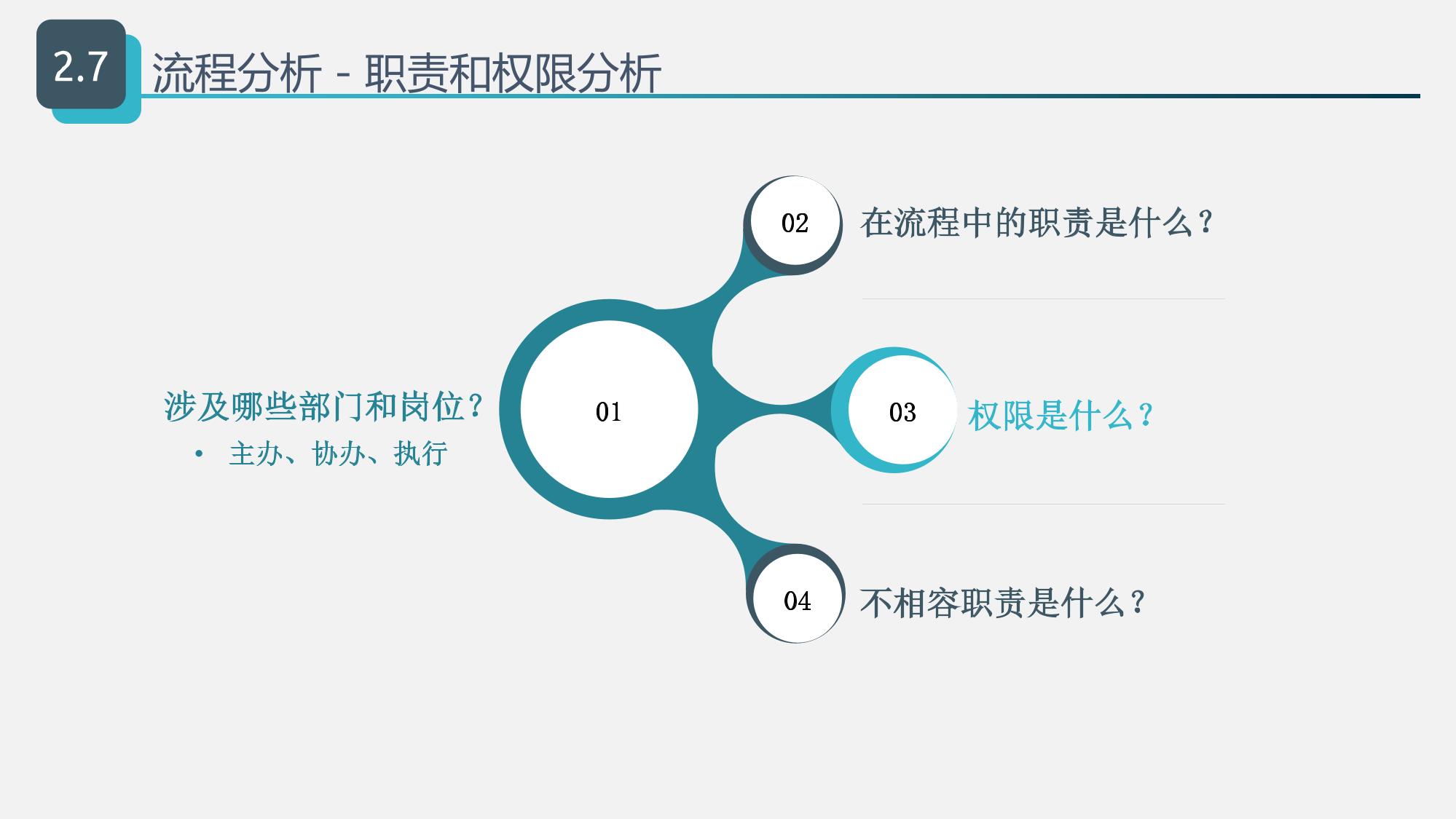 2.7 流程分析 - 职责和权限分析

涉及哪些部门和岗位？

• 主办、协办、执行

01

02

在流程中的职责是什么？

03

权限是什么？

04

不相容职责是什么？